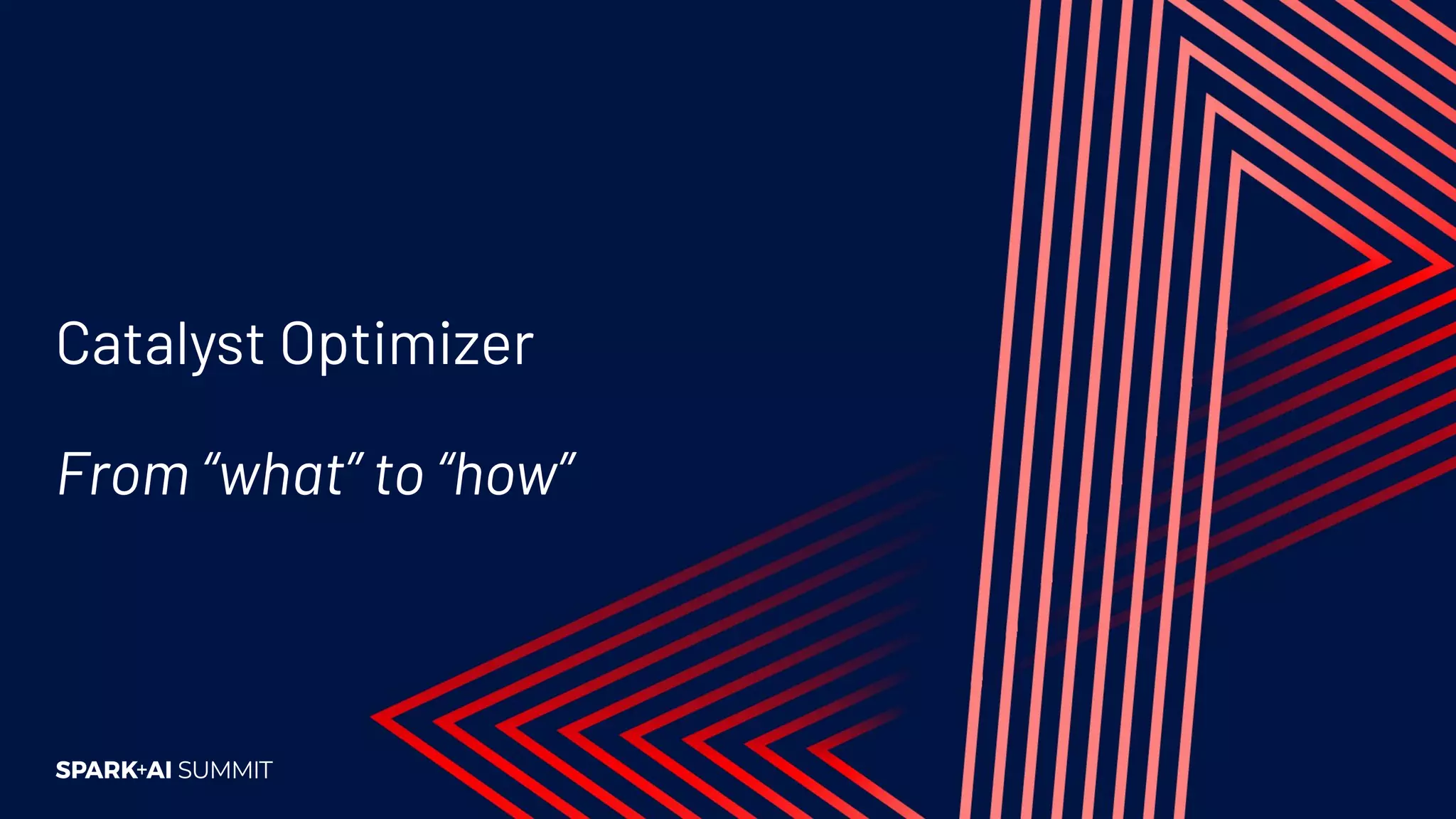 Catalyst Optimizer

From “what” to “how”

SPARK+AI SUMMIT